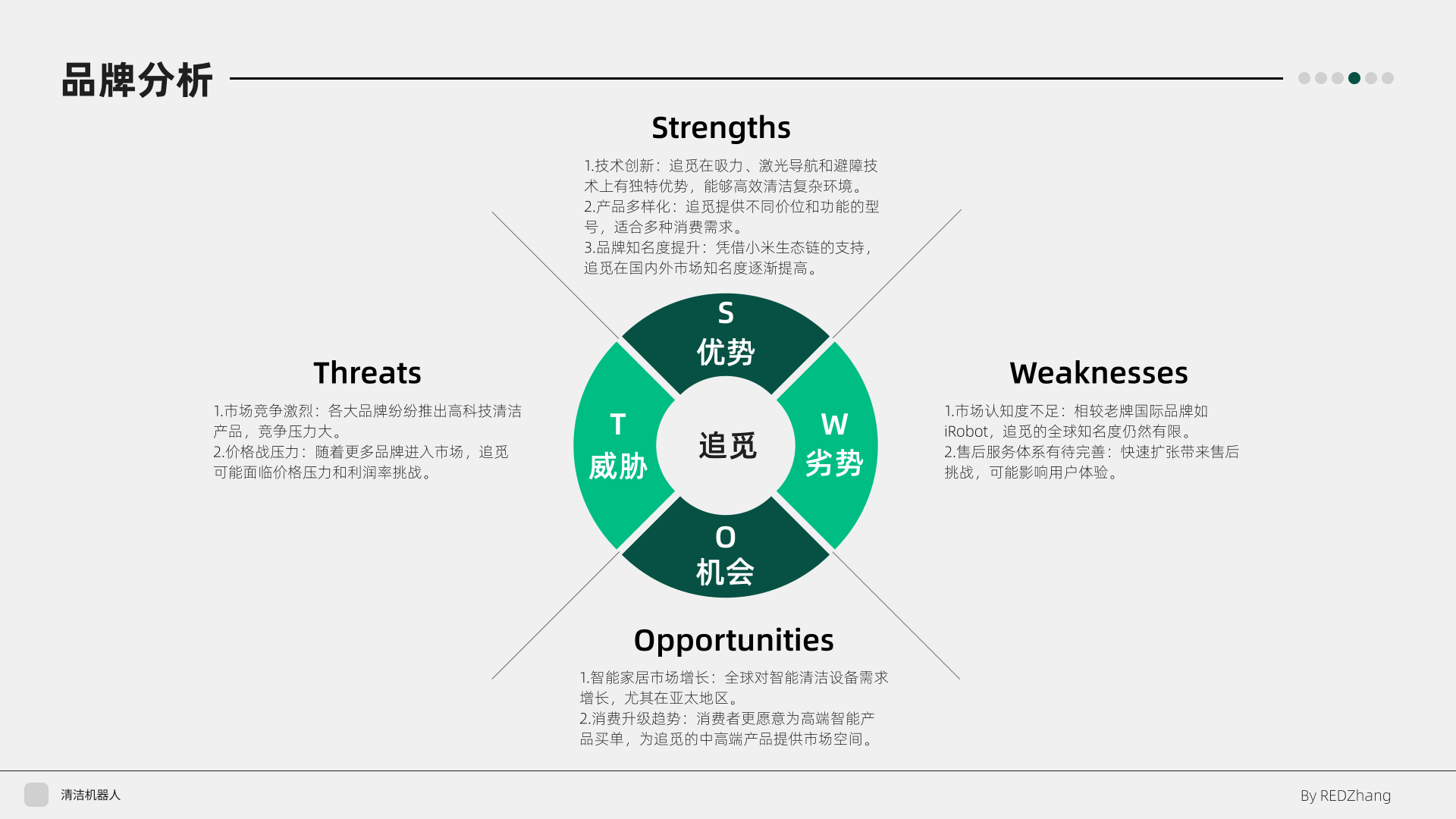 品牌分析

Strengths

1.技术创新：追觅在吸力、激光导航和避障技术上有独特优势，能够高效清洁复杂环境。
2.产品多样化：追觅提供不同价位和功能的型号，适合多种消费需求。
3.品牌知名度提升：凭借小米生态链的支持，追觅在国内外市场知名度逐渐提高。

Threats

1.市场竞争激烈：各大品牌纷纷推出高科技清洁产品，竞争压力大。
2.价格战压力：随着更多品牌进入市场，追觅可能面临价格压力和利润率挑战。

S
优势

T
威胁

追觅

W
劣势

O
机会

Weaknesses

1.市场认知度不足：相较老牌国际品牌如iRobot，追觅的全球知名度仍然有限。
2.售后服务体系有待完善：快速扩张带来售后挑战，可能影响用户体验。

Opportunities

1.智能家居市场增长：全球对智能清洁设备需求增长，尤其在亚太地区。
2.消费升级趋势：消费者更愿意为高端智能产品买单，为追觅的中高端产品提供市场空间。

清洁机器人

By REDZhang